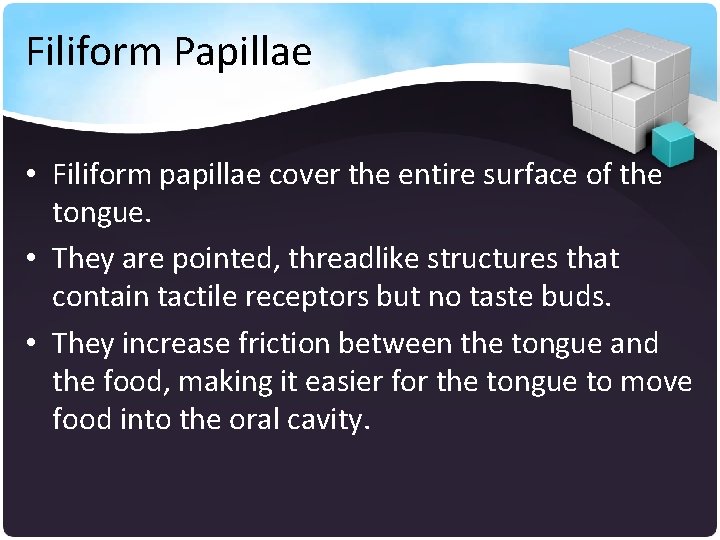 Filiform Papillae

• Filiform papillae cover the entire surface of the tongue.
• They are pointed, threadlike structures that contain tactile receptors but no taste buds.
• They increase friction between the tongue and the food, making it easier for the tongue to move food into the oral cavity.